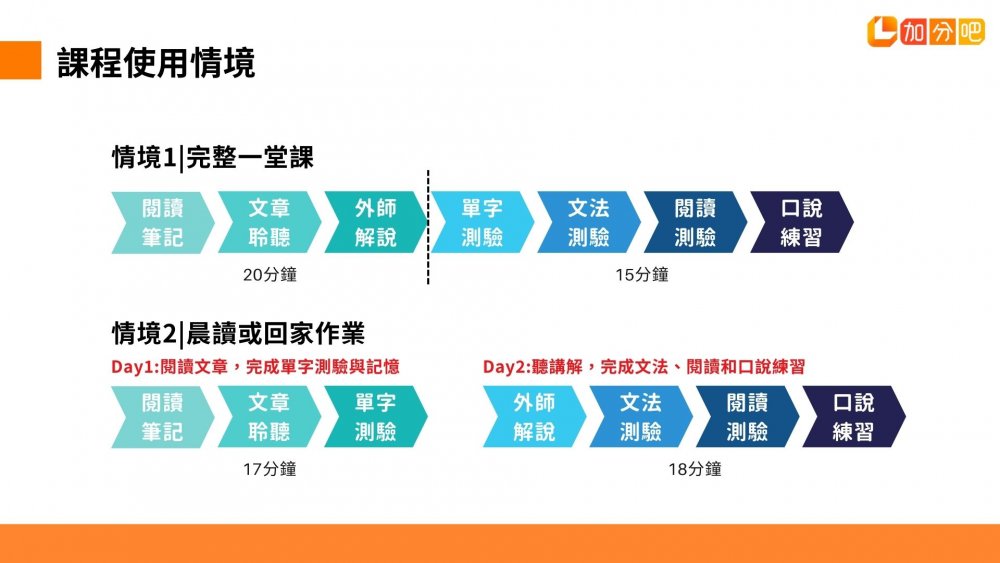 課程使用情境

加分吧

情境1|完整一堂課

閱讀筆記
文章聆聽
外師解說
單字測驗
文法測驗
閱讀測驗
口說練習

20分鐘
15分鐘

情境2|晨讀或回家作業

Day1:閱讀文章，完成單字測驗與記憶

閱讀筆記
文章聆聽
單字測驗

17分鐘

Day2:聽講解，完成文法、閱讀和口說練習

外師解說
文法測驗
閱讀測驗
口說練習

18分鐘